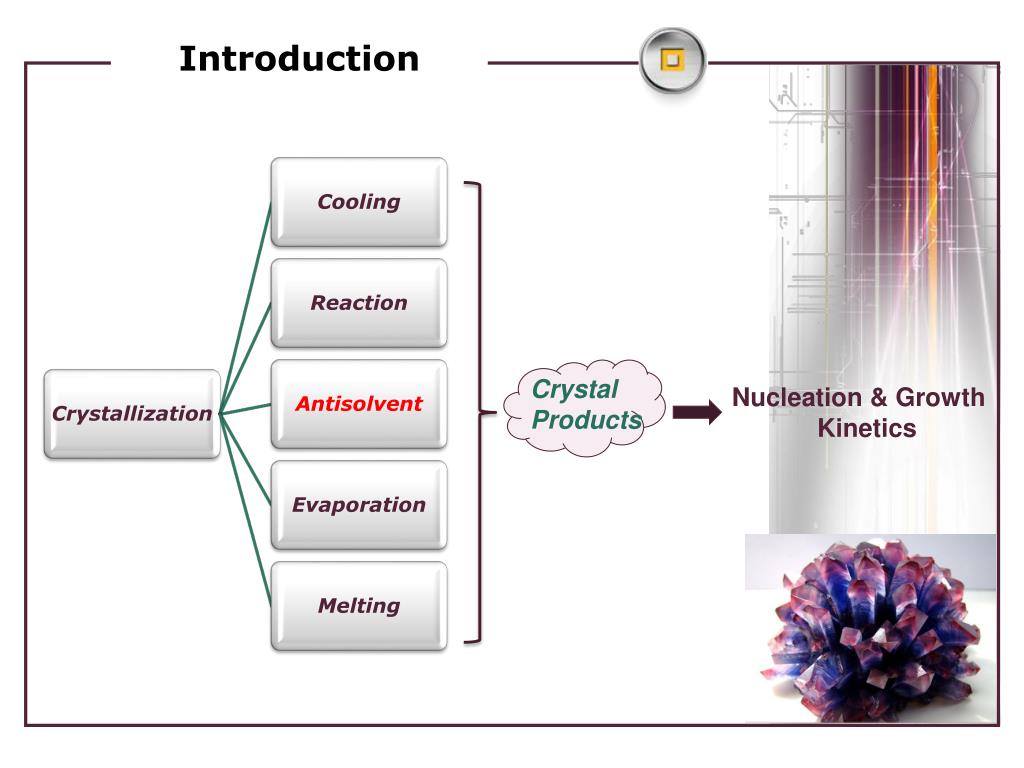 Introduction

Crystallization

Cooling

Reaction

Antisolvent

Evaporation

Melting

Crystal Products

Nucleation & Growth Kinetics